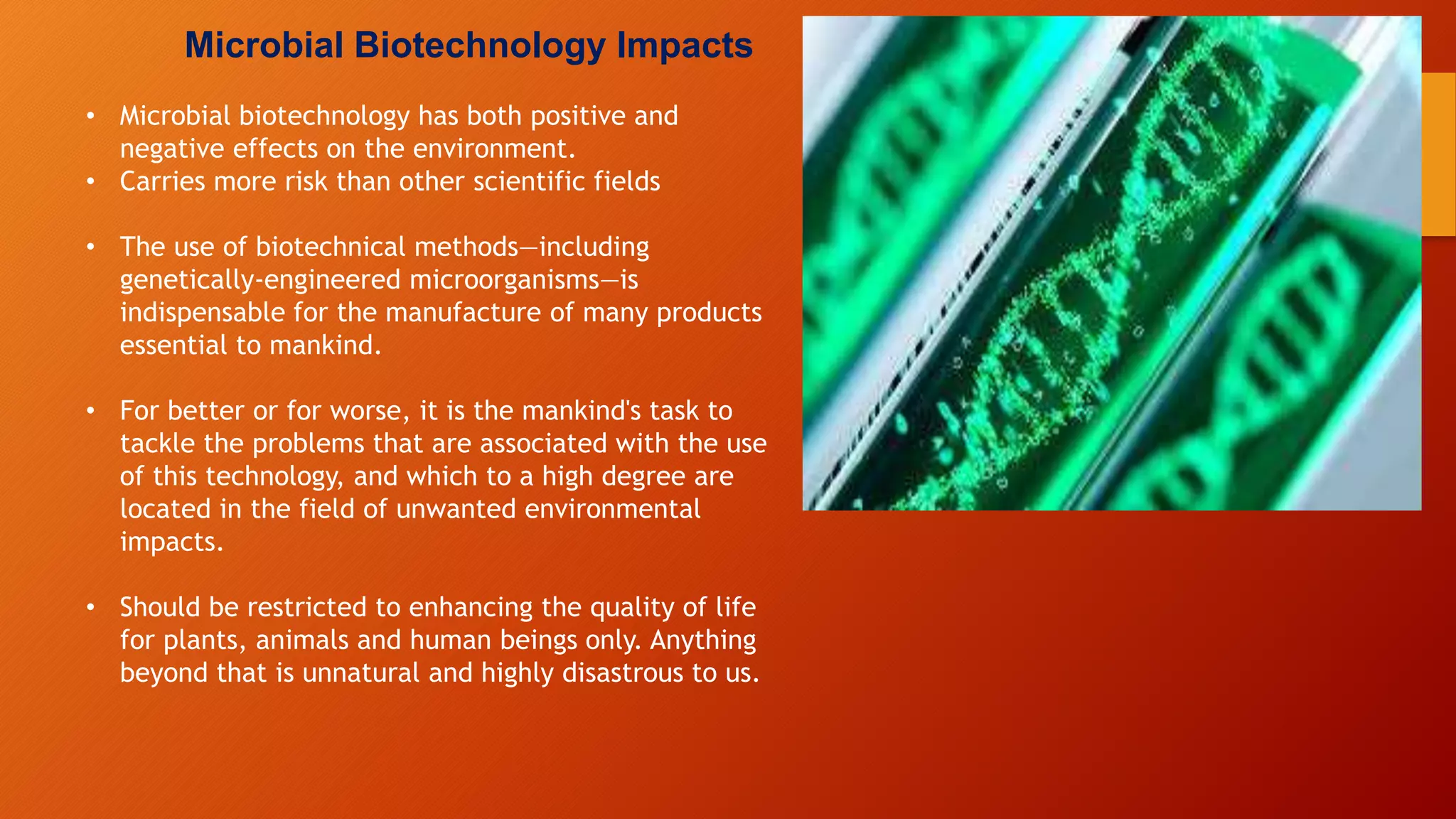 Microbial Biotechnology Impacts

• Microbial biotechnology has both positive and negative effects on the environment.
• Carries more risk than other scientific fields

• The use of biotechnical methods—including genetically-engineered microorganisms—is indispensable for the manufacture of many products essential to mankind.

• For better or for worse, it is the mankind's task to tackle the problems that are associated with the use of this technology, and which to a high degree are located in the field of unwanted environmental impacts.

• Should be restricted to enhancing the quality of life for plants, animals and human beings only. Anything beyond that is unnatural and highly disastrous to us.